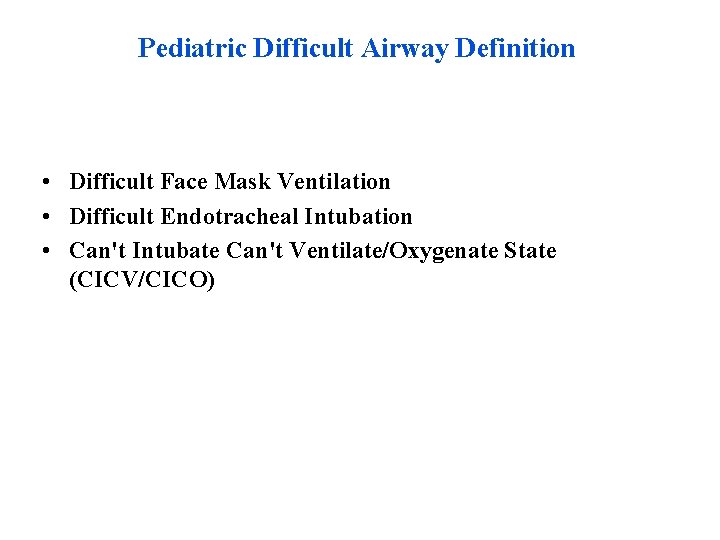 Pediatric Difficult Airway Definition

• Difficult Face Mask Ventilation
• Difficult Endotracheal Intubation
• Can't Intubate Can't Ventilate/Oxygenate State (CICV/CICO)